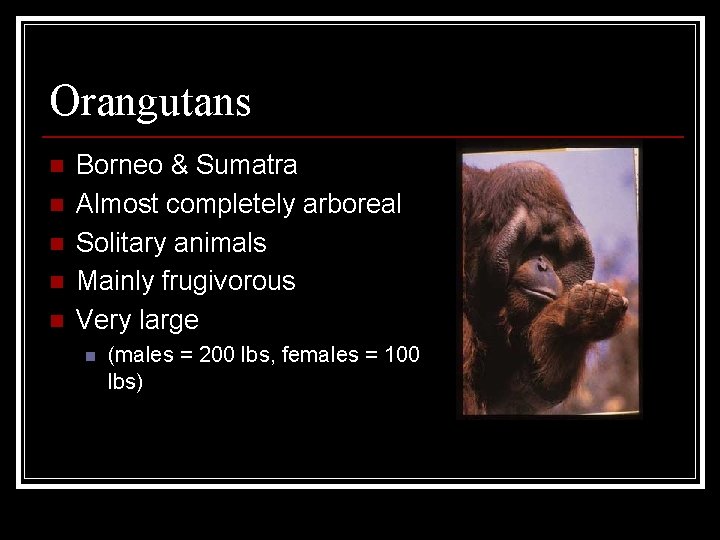 Orangutans

- Borneo & Sumatra
- Almost completely arboreal
- Solitary animals
- Mainly frugivorous
- Very large
  - (males = 200 lbs, females = 100 lbs)